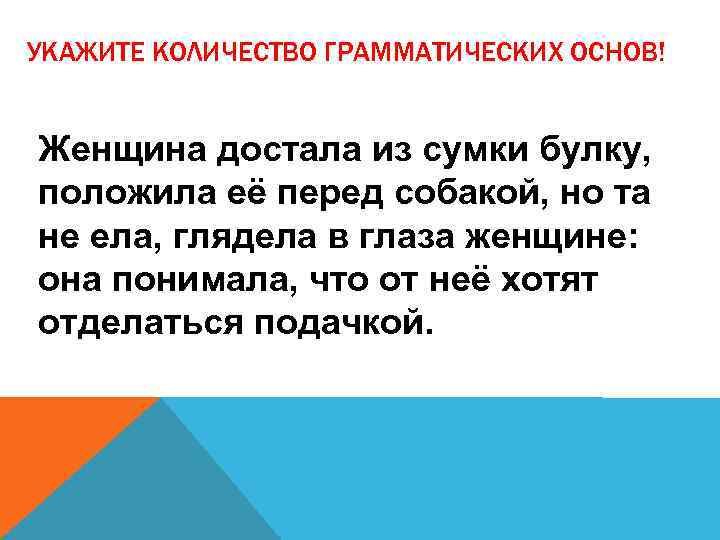 УКАЖИТЕ КОЛИЧЕСТВО ГРАММАТИЧЕСКИХ ОСНОВ!

Женщина достала из сумки булку, положила её перед собакой, но та не ела, глядела в глаза женщине: она понимала, что от неё хотят отделаться подачкой.